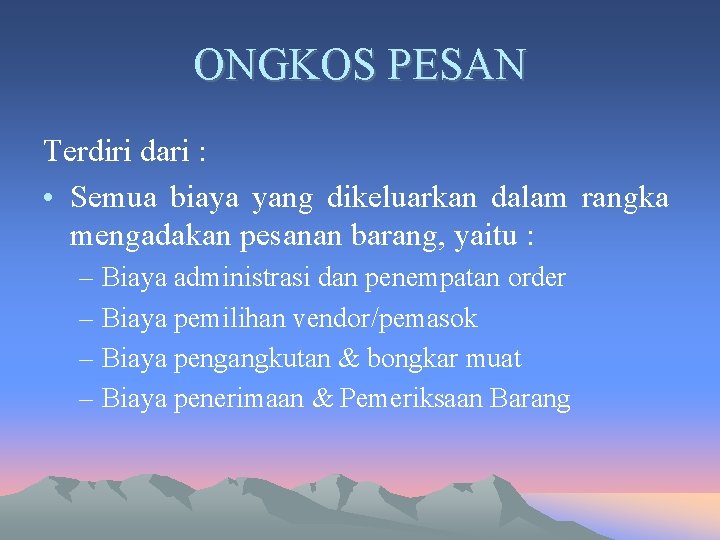 ONGKOS PESAN

Terdiri dari :

• Semua biaya yang dikeluarkan dalam rangka mengadakan pesanan barang, yaitu :
– Biaya administrasi dan penempatan order
– Biaya pemilihan vendor/pemasok
– Biaya pengangkutan & bongkar muat
– Biaya penerimaan & Pemeriksaan Barang